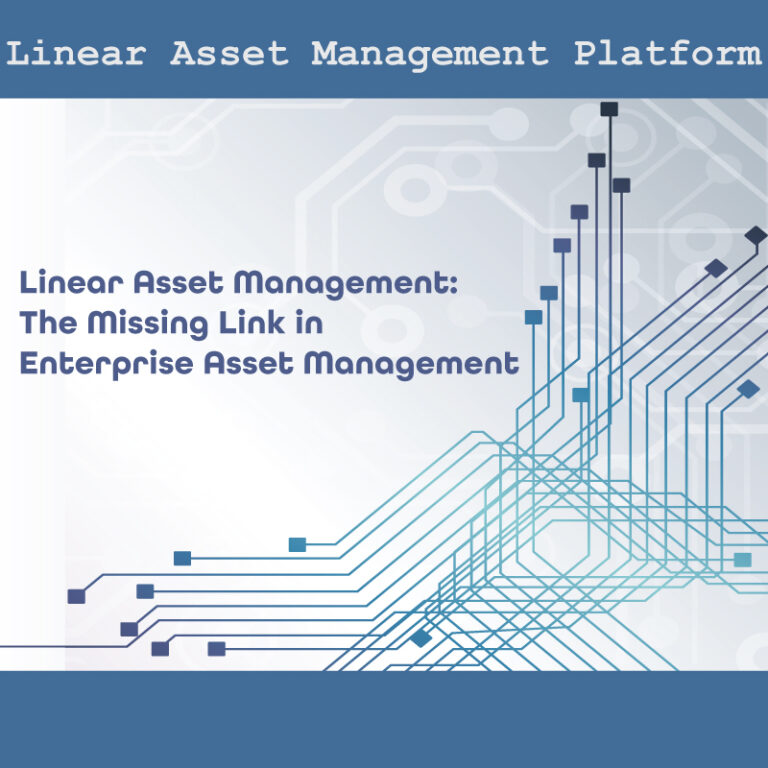 Linear Asset Management Platform

Linear Asset Management:
The Missing Link in
Enterprise Asset Management